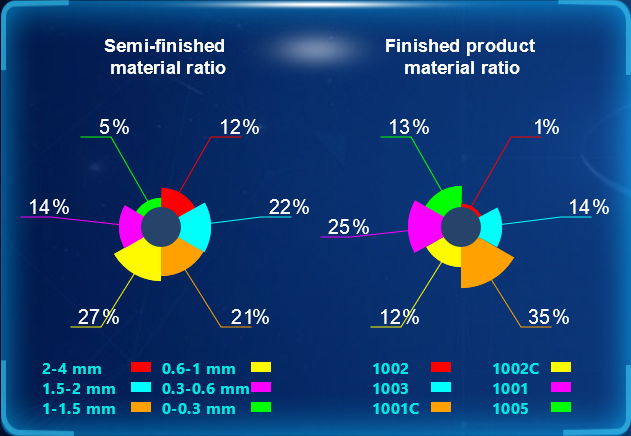 Semi-finished material ratio

5%
12%
14%
22%
27%
21%

2-4 mm
1.5-2 mm
1-1.5 mm
0.6-1 mm
0.3-0.6 mm
0-0.3 mm

Finished product material ratio

13%
1%
25%
14%
12%
35%

1002
1003
1001C
1002C
1001
1005